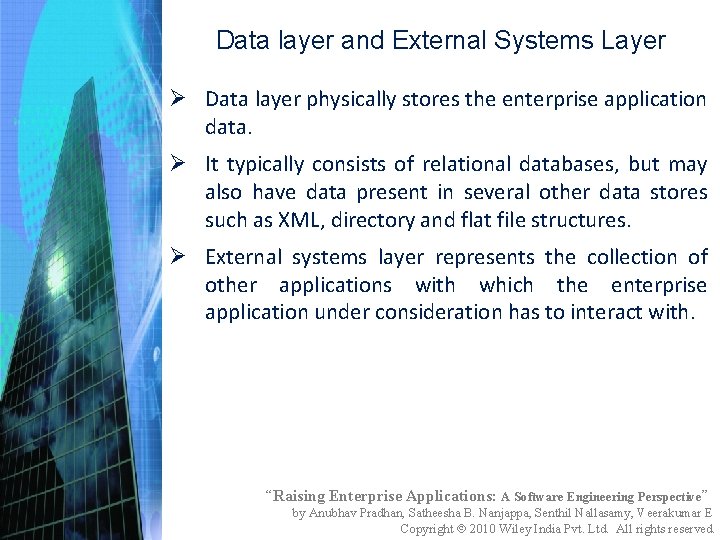 Data layer and External Systems Layer

➢ Data layer physically stores the enterprise application data.

➢ It typically consists of relational databases, but may also have data present in several other data stores such as XML, directory and flat file structures.

➢ External systems layer represents the collection of other applications with which the enterprise application under consideration has to interact with.

"Raising Enterprise Applications: A Software Engineering Perspective"
by Anubhav Pradhan, Satheesha B. Nanjappa, Senthil Nallasamy, Veerakumar E
Copyright © 2010 Wiley India Pvt. Ltd. All rights reserved.